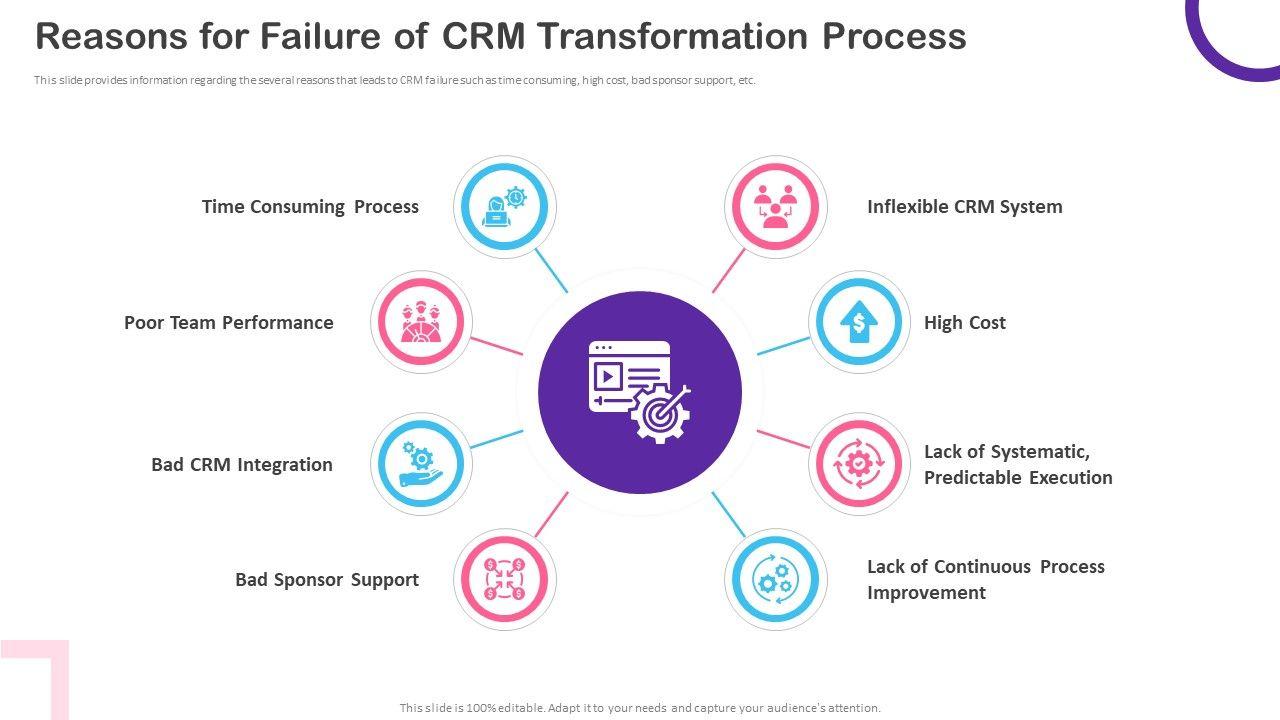 Reasons for Failure of CRM Transformation Process

This slide provides information regarding the several reasons that leads to CRM failure such as time consuming, high cost, bad sponsor support, etc.

Time Consuming Process

Poor Team Performance

Bad CRM Integration

Bad Sponsor Support

Inflexible CRM System

High Cost

Lack of Systematic, Predictable Execution

Lack of Continuous Process Improvement

This slide is 100% editable. Adapt it to your needs and capture your audience's attention.